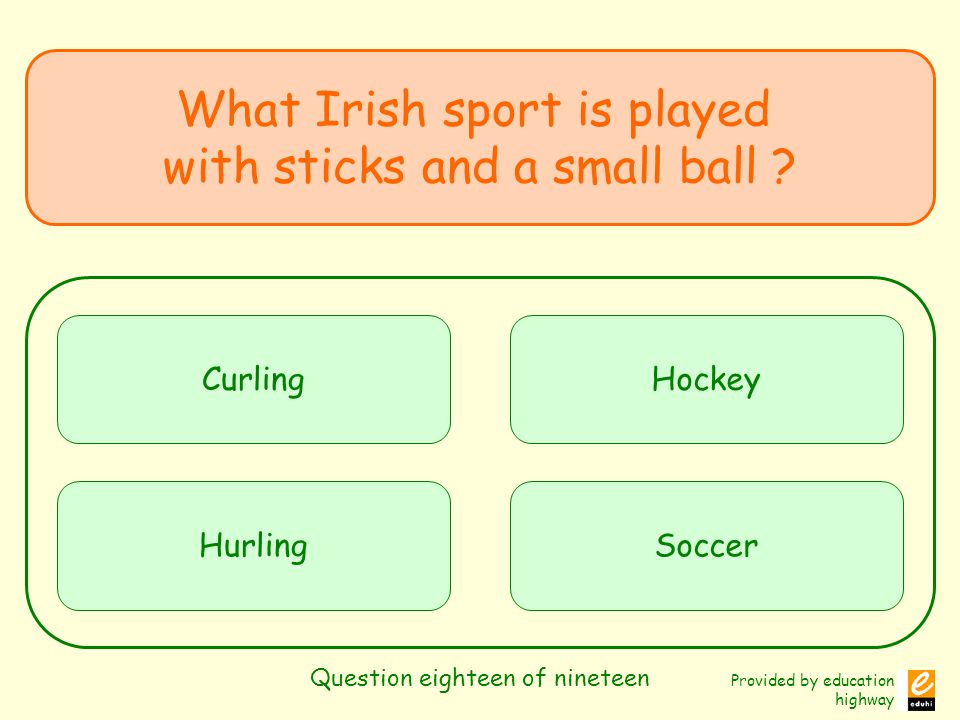 What Irish sport is played with sticks and a small ball ?

Curling

Hockey

Hurling

Soccer

Question eighteen of nineteen

Provided by education highway

e
eduhi